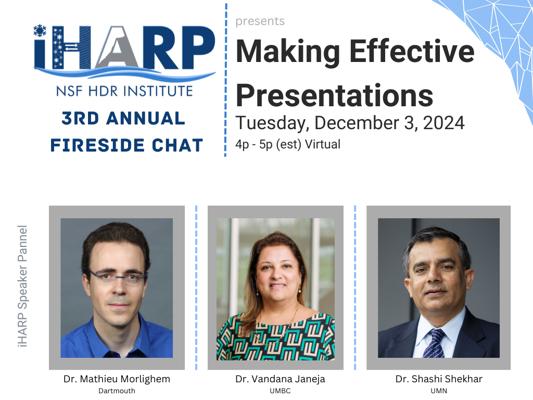 iHARP
NSF HDR INSTITUTE
3RD ANNUAL
FIRESIDE CHAT

presents
Making Effective Presentations
Tuesday, December 3, 2024
4p - 5p (est) Virtual

iHARP Speaker Pannel

Dr. Mathieu Morlighem
Dartmouth

Dr. Vandana Janeja
UMBC

Dr. Shashi Shekhar
UMN